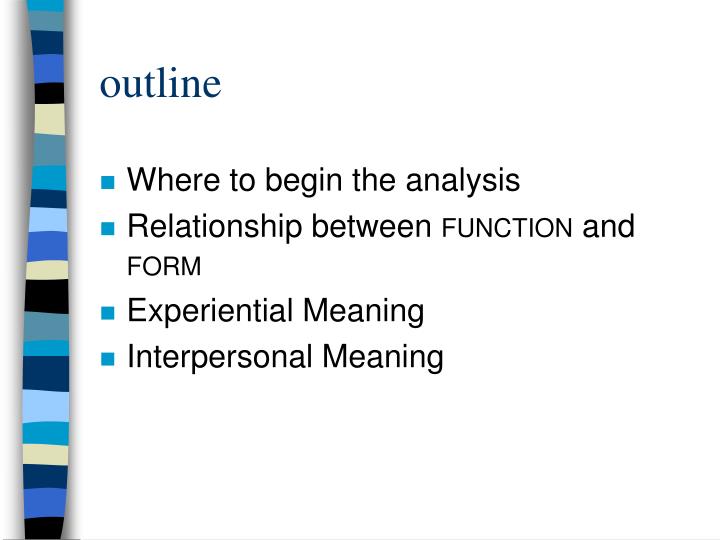 outline

- Where to begin the analysis
- Relationship between FUNCTION and FORM
- Experiential Meaning
- Interpersonal Meaning